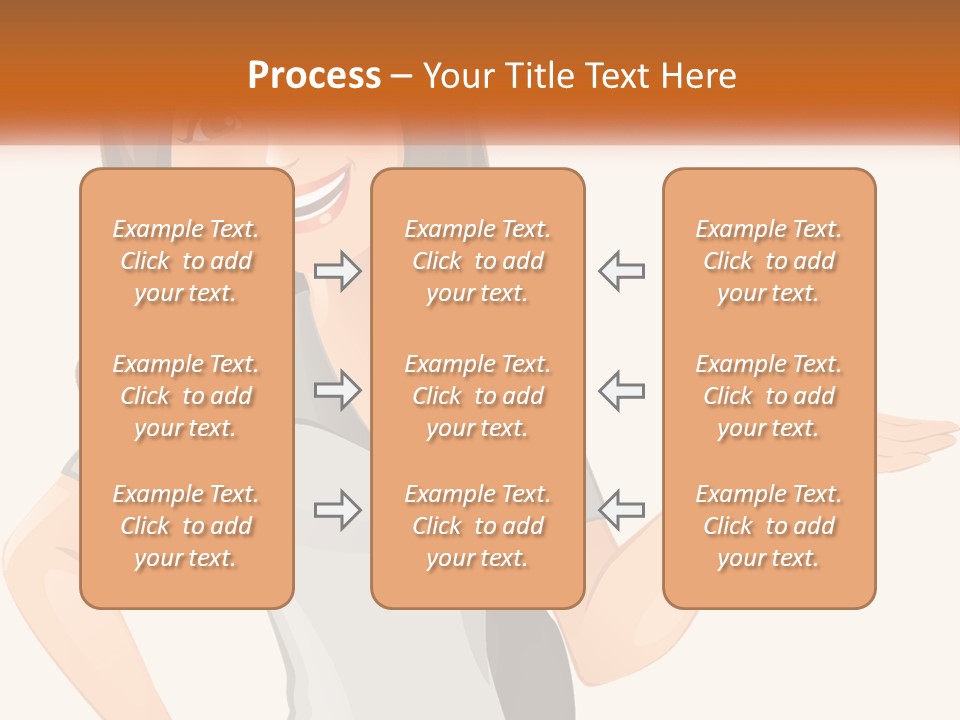 Process – Your Title Text Here

Example Text. Click to add your text.

Example Text. Click to add your text.

Example Text. Click to add your text.

Example Text. Click to add your text.

Example Text. Click to add your text.

Example Text. Click to add your text.

Example Text. Click to add your text.

Example Text. Click to add your text.

Example Text. Click to add your text.